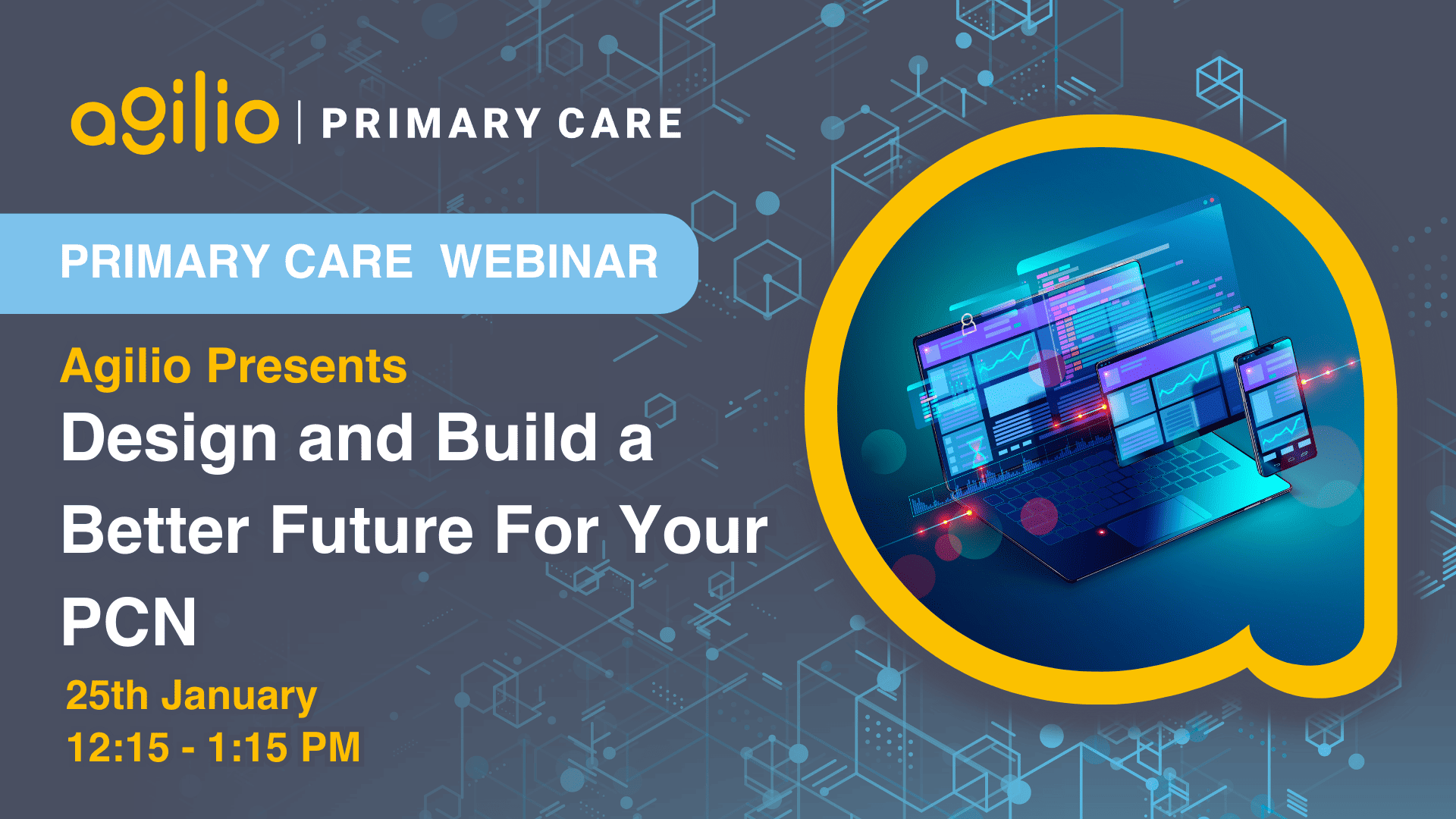 agilio | PRIMARY CARE

PRIMARY CARE WEBINAR

Agilio Presents

Design and Build a Better Future For Your PCN

25th January
12:15 - 1:15 PM